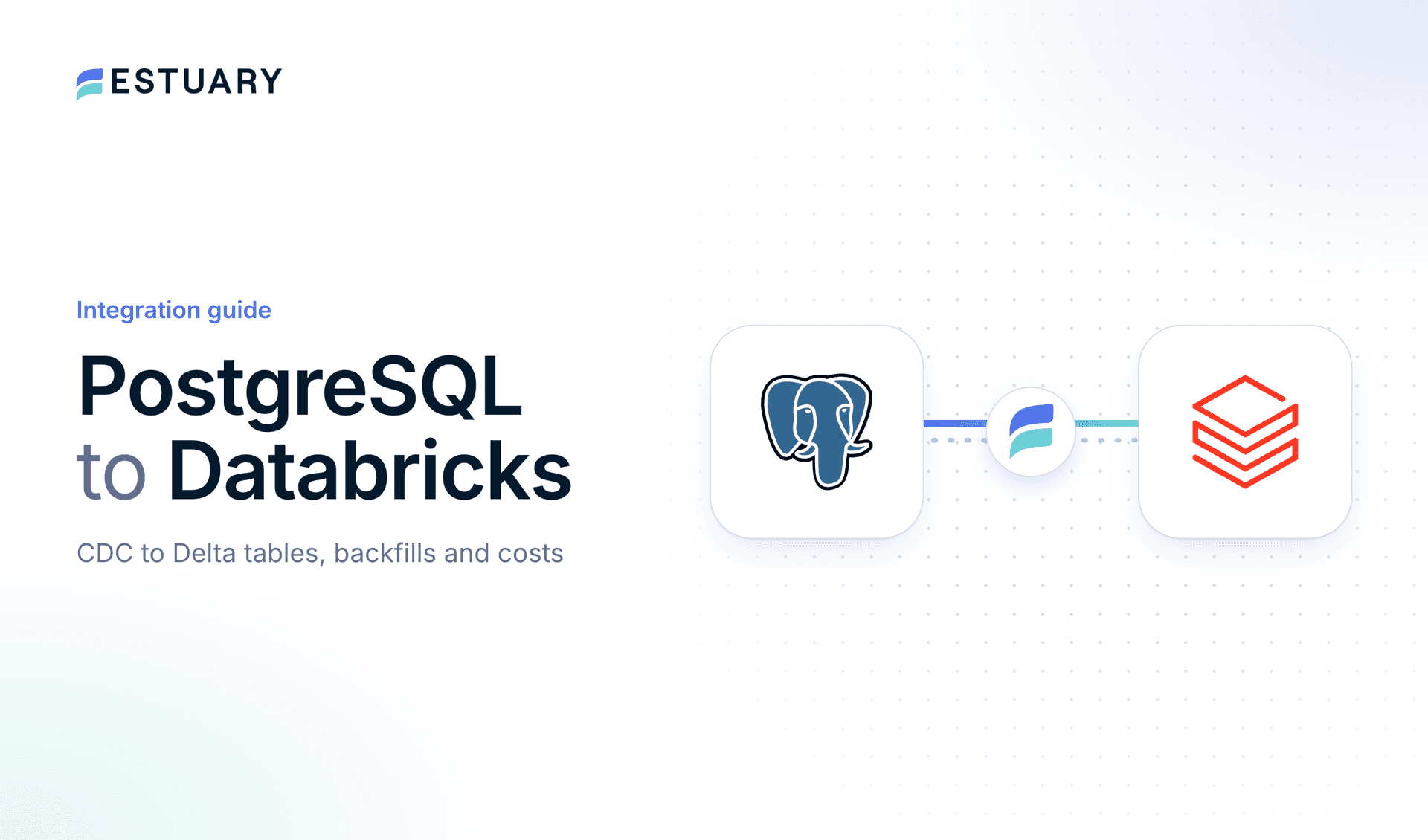 ESTUARY

Integration guide

PostgreSQL
to Databricks

CDC to Delta tables, backfills and costs